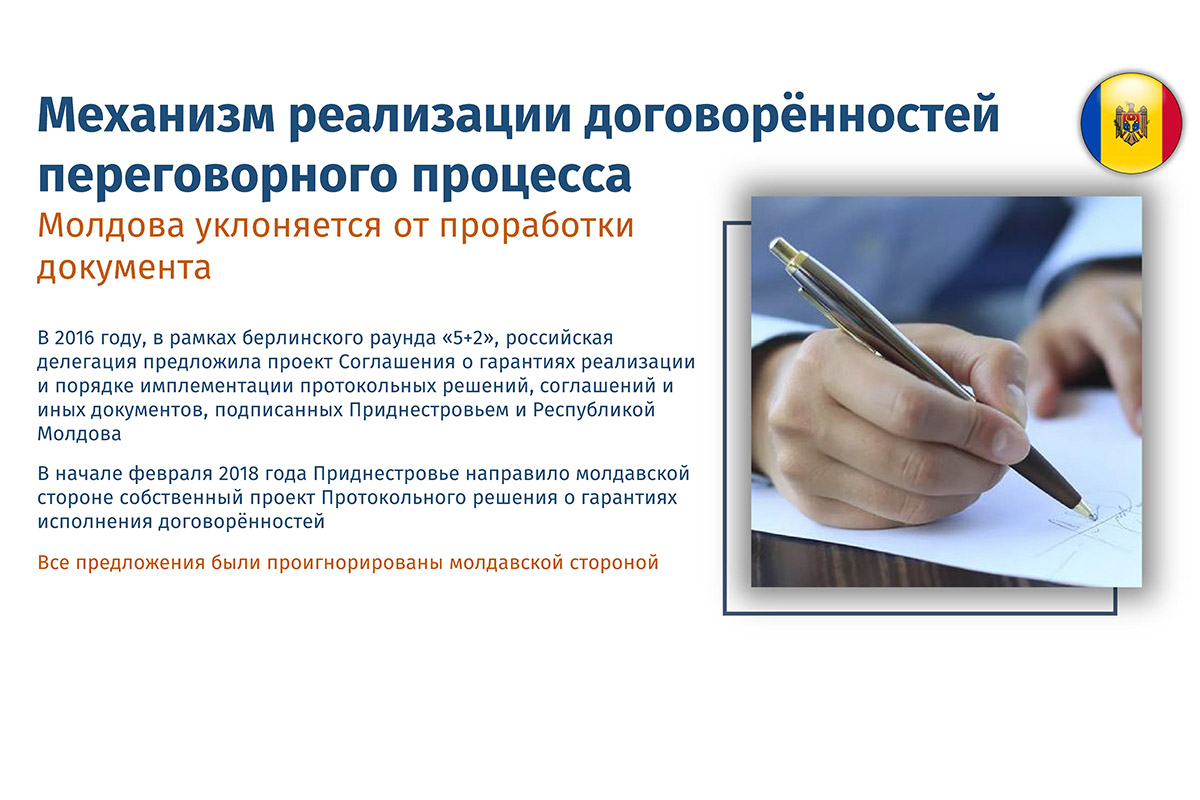 Механизм реализации договорённостей переговорного процесса

Молдова уклоняется от проработки документа

В 2016 году, в рамках берлинского раунда «5+2», российская делегация предложила проект Соглашения о гарантиях реализации и порядке имплементации протокольных решений, соглашений и иных документов, подписанных Приднестровьем и Республикой Молдова

В начале февраля 2018 года Приднестровье направило молдавской стороне собственный проект Протокольного решения о гарантиях исполнения договорённостей

Все предложения были проигнорированы молдавской стороной